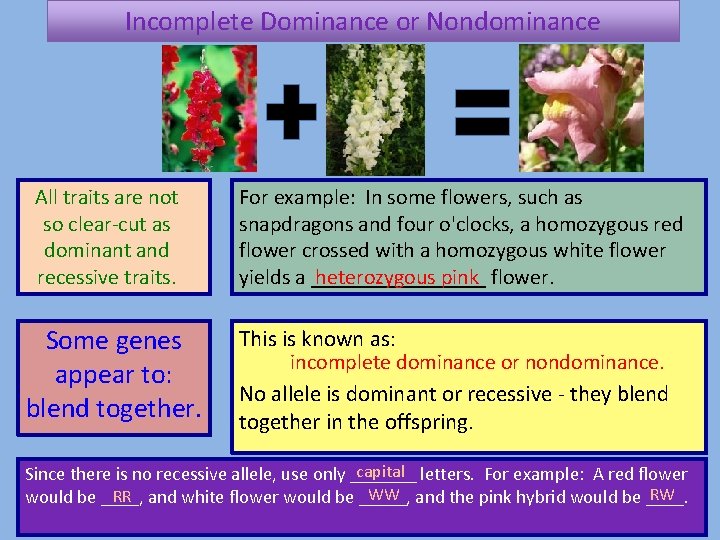 Incomplete Dominance or Nondominance

+ =

All traits are not so clear-cut as dominant and recessive traits.

For example: In some flowers, such as snapdragons and four o'clocks, a homozygous red flower crossed with a homozygous white flower yields a heterozygous pink flower.

Some genes appear to: blend together.

This is known as:
incomplete dominance or nondominance.

No allele is dominant or recessive - they blend together in the offspring.

Since there is no recessive allele, use only capital letters. For example: A red flower would be RR, and white flower would be WW, and the pink hybrid would be RW.